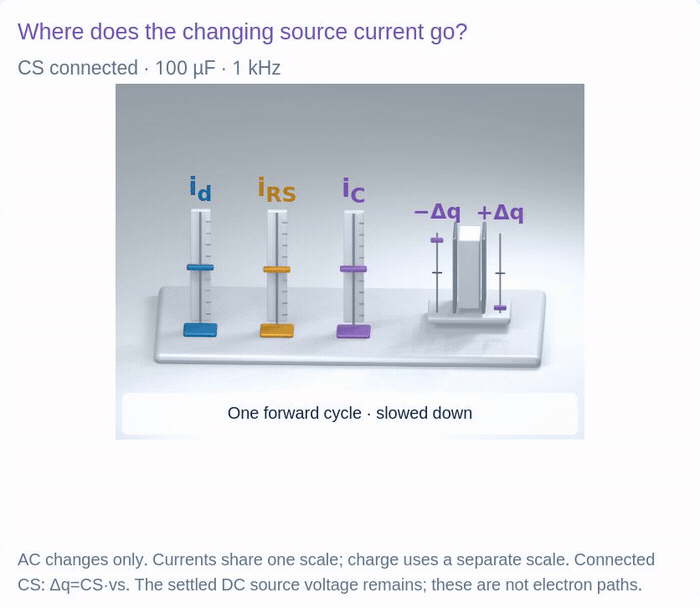 Where does the changing source current go?

CS connected · 100 μF · 1 kHz

$i_d$ $i_{RS}$ $i_C$ $-\Delta q$ $+\Delta q$

One forward cycle · slowed down

AC changes only. Currents share one scale; charge uses a separate scale. Connected CS: Δq=CS·vs. The settled DC source voltage remains; these are not electron paths.